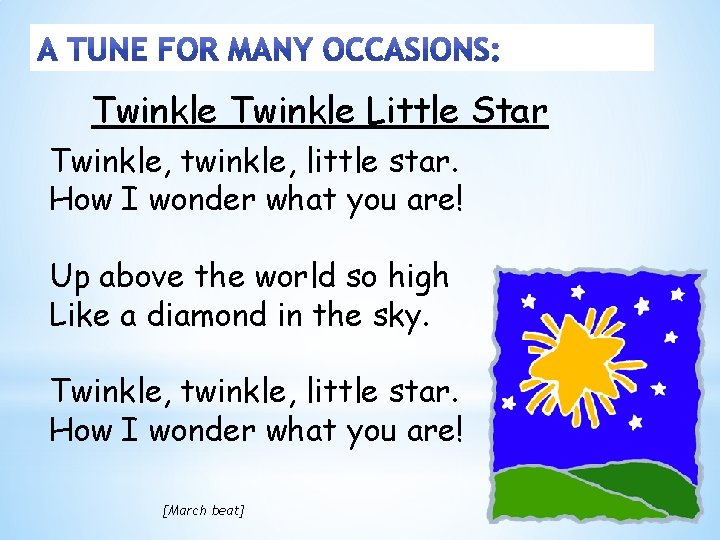 A TUNE FOR MANY OCCASIONS:

Twinkle Twinkle Little Star

Twinkle, twinkle, little star.
How I wonder what you are!

Up above the world so high
Like a diamond in the sky.

Twinkle, twinkle, little star.
How I wonder what you are!

[March beat]